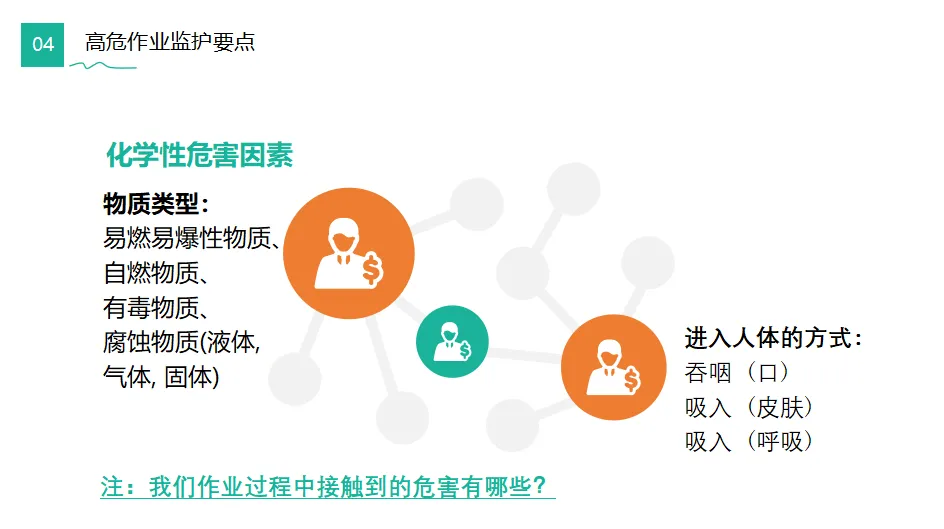 04 高危作业监护要点

化学性危害因素

物质类型：
易燃易爆性物质、
自燃物质、
有毒物质、
腐蚀物质(液体, 气体, 固体)

进入人体的方式：
吞咽（口）
吸入（皮肤）
吸入（呼吸）

注：我们作业过程中接触到的危害有哪些？